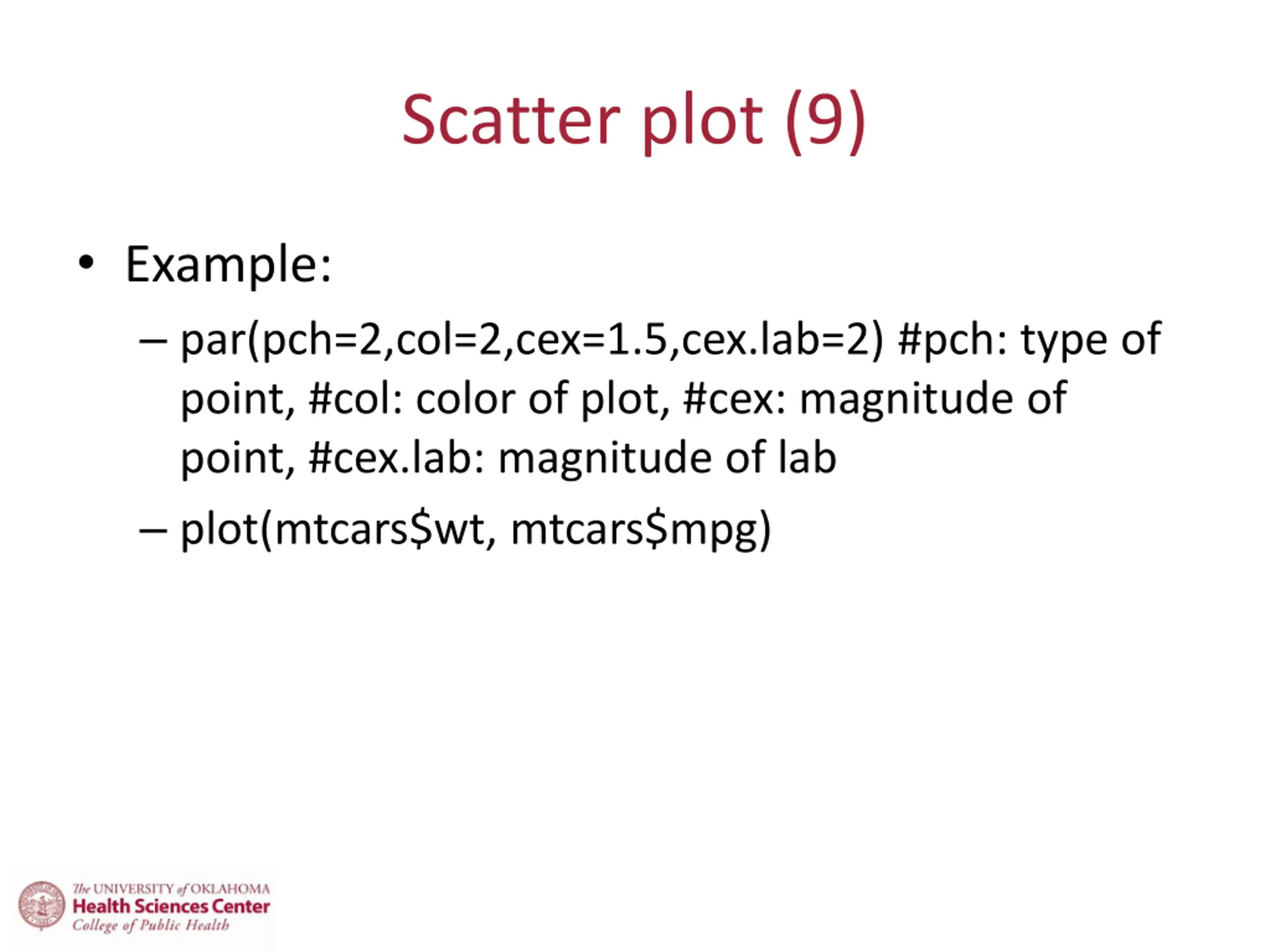 Scatter plot (9)

• Example:

– par(pch=2,col=2,cex=1.5,cex.lab=2) #pch: type of point, #col: color of plot, #cex: magnitude of point, #cex.lab: magnitude of lab

– plot(mtcars\$wt, mtcars\$mpg)

The UNIVERSITY of OKLAHOMA
Health Sciences Center
College of Public Health